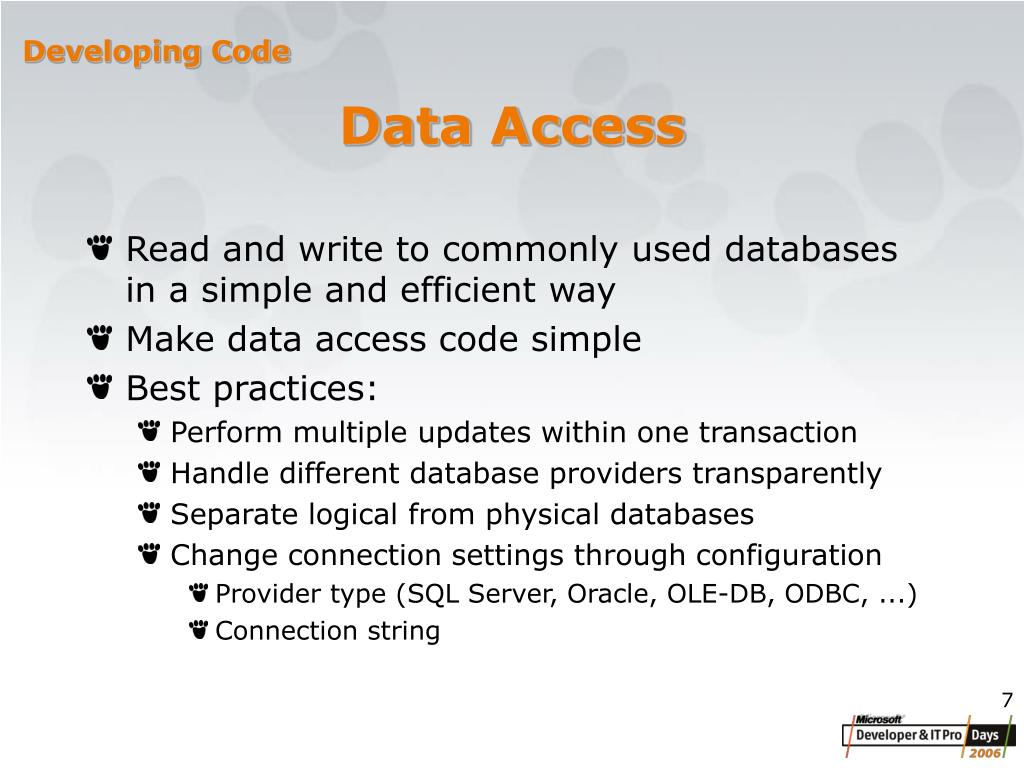 Developing Code

Data Access

Read and write to commonly used databases in a simple and efficient way

Make data access code simple

Best practices:

Perform multiple updates within one transaction

Handle different database providers transparently

Separate logical from physical databases

Change connection settings through configuration

Provider type (SQL Server, Oracle, OLE-DB, ODBC, ...)

Connection string

7

Microsoft Developer & IT Pro Days 2006